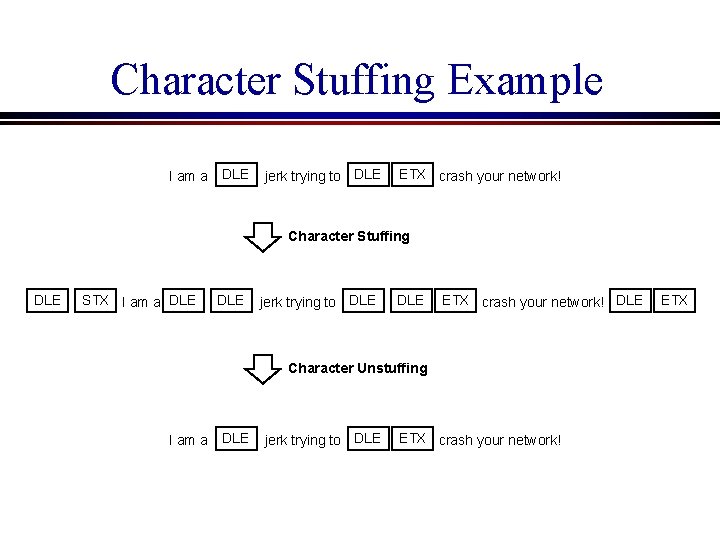 Character Stuffing Example

I am a DLE jerk trying to DLE ETX crash your network!

Character Stuffing

DLE STX I am a DLE DLE jerk trying to DLE DLE ETX crash your network! DLE ETX

Character Unstuffing

I am a DLE jerk trying to DLE ETX crash your network!